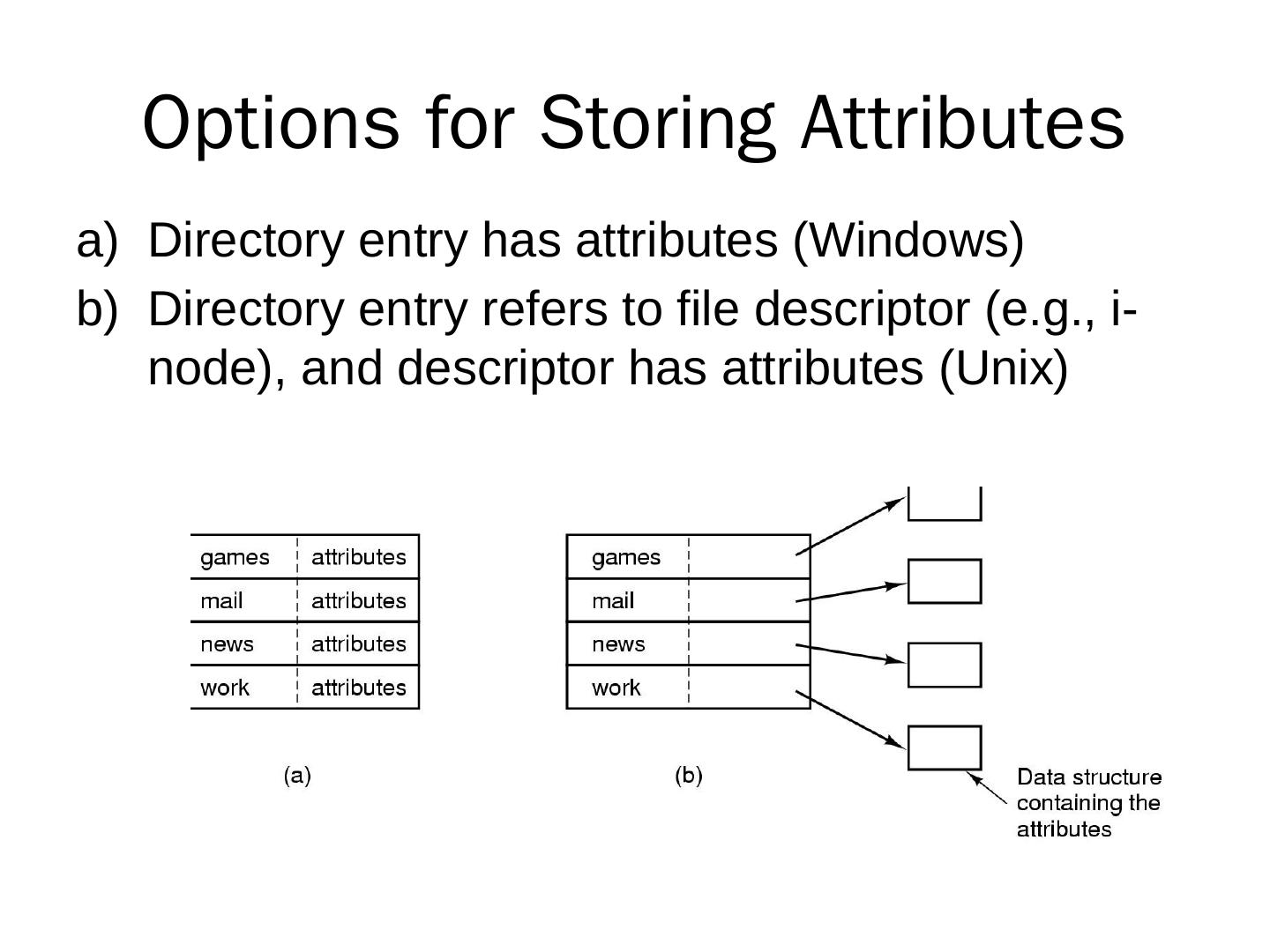 Options for Storing Attributes

a) Directory entry has attributes (Windows)

b) Directory entry refers to file descriptor (e.g., i-node), and descriptor has attributes (Unix)

| games | attributes |
|---|---|
| mail | attributes |
| news | attributes |
| work | attributes |

(a)

| games | |
|---|---|
| mail | |
| news | |
| work | |

(b)

Data structure containing the attributes